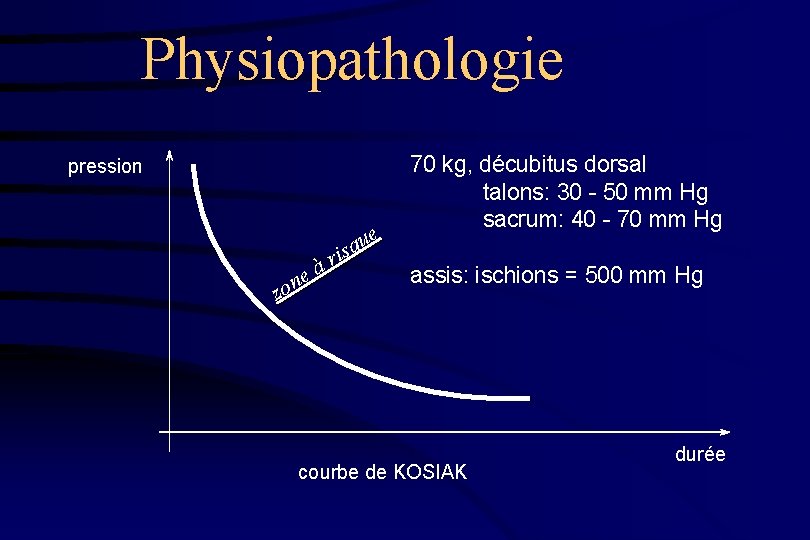 Physiopathologie

pression

zone à risque

70 kg, décubitus dorsal
talons: 30 - 50 mm Hg
sacrum: 40 - 70 mm Hg

assis: ischions = 500 mm Hg

durée

courbe de KOSIAK